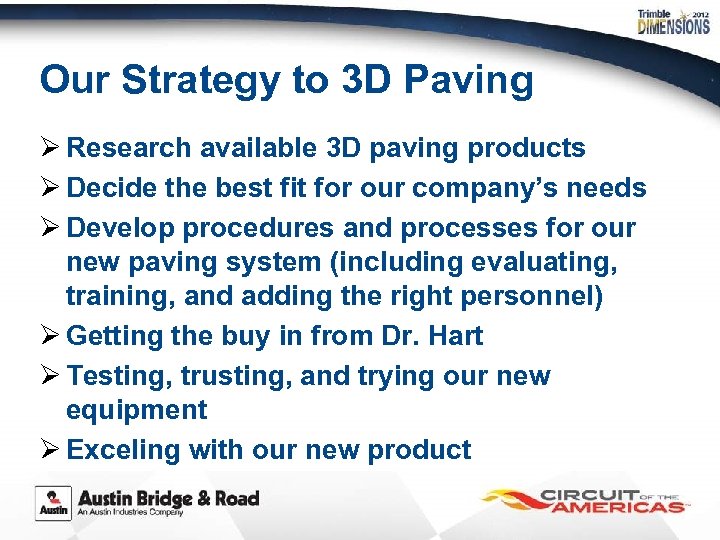 Trimble 2012 DIMENSIONS

Our Strategy to 3D Paving

➢ Research available 3D paving products
➢ Decide the best fit for our company's needs
➢ Develop procedures and processes for our new paving system (including evaluating, training, and adding the right personnel)
➢ Getting the buy in from Dr. Hart
➢ Testing, trusting, and trying our new equipment
➢ Exceling with our new product

Austin Austin Bridge & Road An Austin Industries Company

CIRCUIT OF THE AMERICAS